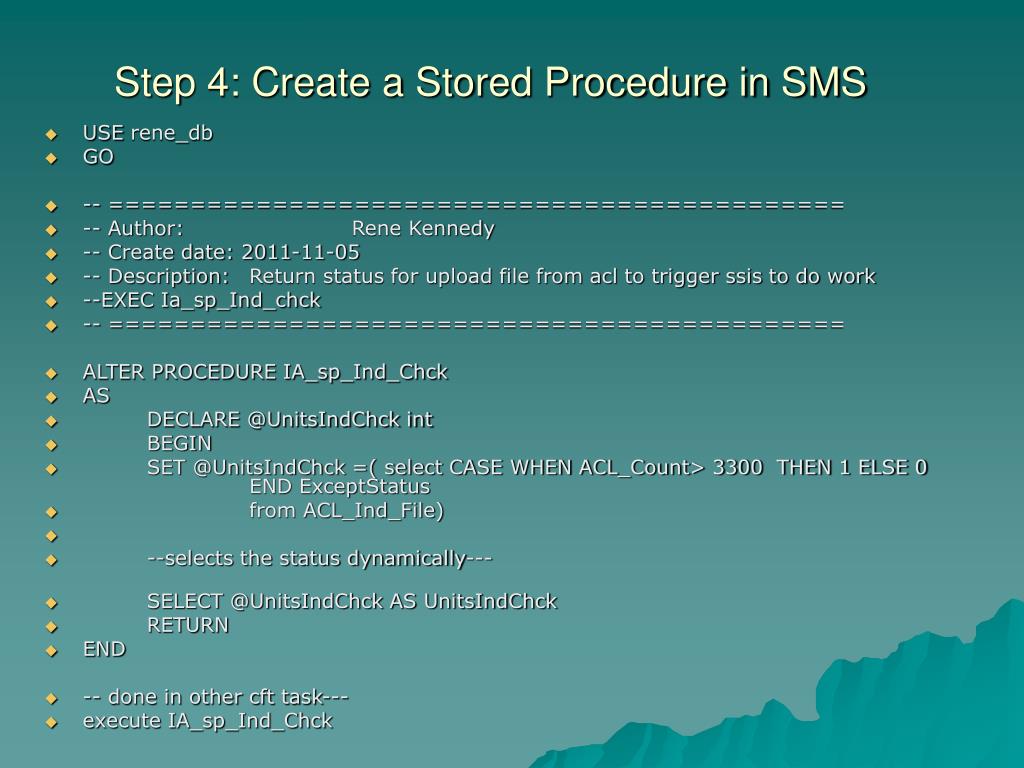 Step 4: Create a Stored Procedure in SMS

USE rene_db
GO

-- =============================================
-- Author: Rene Kennedy
-- Create date: 2011-11-05
-- Description: Return status for upload file from acl to trigger ssis to do work
--EXEC Ia_sp_Ind_chck
-- =============================================

ALTER PROCEDURE IA_sp_Ind_Chck
AS
DECLARE @UnitsIndChck int
BEGIN
SET @UnitsIndChck =( select CASE WHEN ACL_Count> 3300 THEN 1 ELSE 0 END ExceptStatus
from ACL_Ind_File)

--selects the status dynamically---

SELECT @UnitsIndChck AS UnitsIndChck
RETURN
END

-- done in other cft task---
execute IA_sp_Ind_Chck